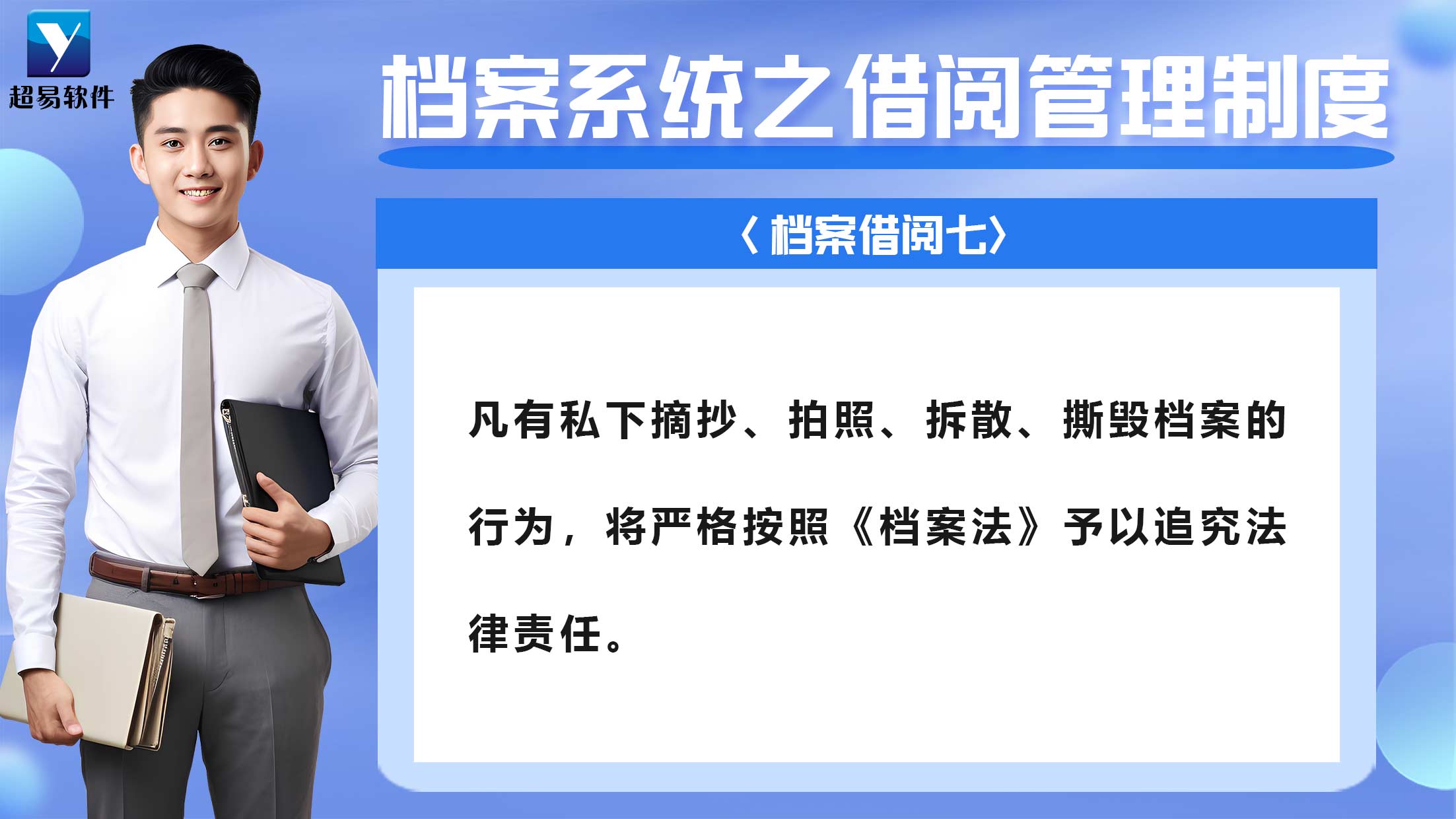 Y
超易软件

档案系统之借阅管理制度

〈档案借阅七〉

凡有私下摘抄、拍照、拆散、撕毁档案的行为，将严格按照《档案法》予以追究法律责任。